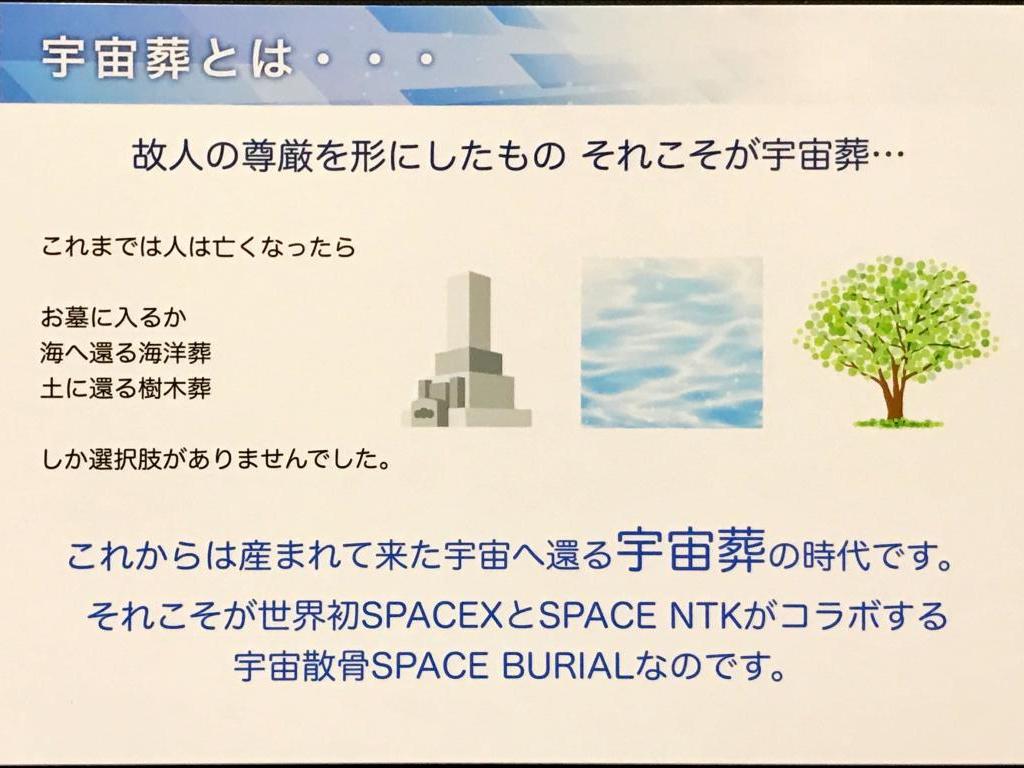 宇宙葬とは・・・

故人の尊厳を形にしたもの それこそが宇宙葬…

これまでは人は亡くなったら

お墓に入るか
海へ還る海洋葬
土に還る樹木葬

しか選択肢がありませんでした。

これからは産まれて来た宇宙へ還る宇宙葬の時代です。
それこそが世界初SPACEXとSPACE NTKがコラボする
宇宙散骨SPACE BURIALなのです。